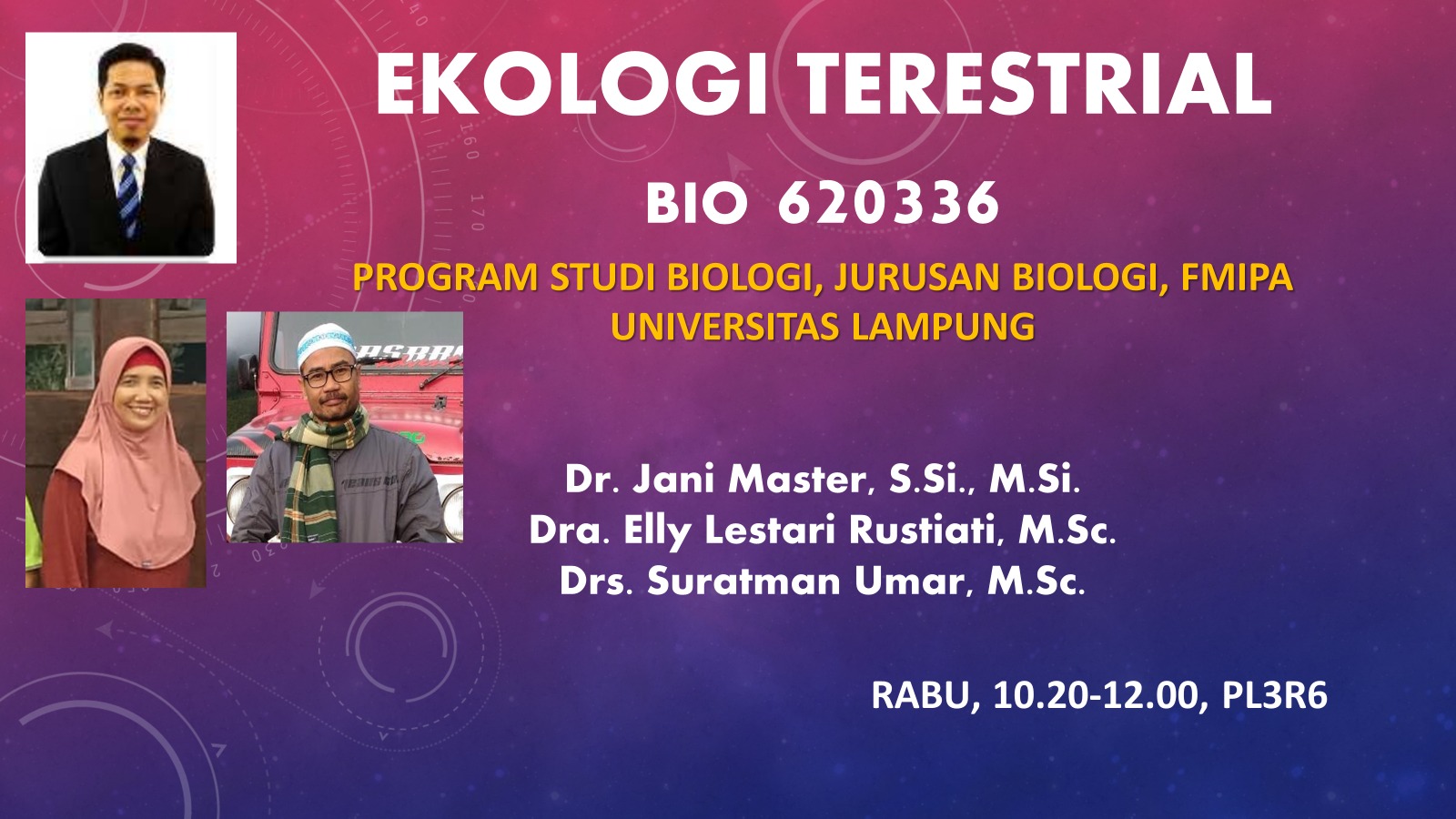 EKOLOGI TERESTRIAL

BIO 620336

PROGRAM STUDI BIOLOGI, JURUSAN BIOLOGI, FMIPA
UNIVERSITAS LAMPUNG

Dr. Jani Master, S.Si., M.Si.
Dra. Elly Lestari Rustiati, M.Sc.
Drs. Suratman Umar, M.Sc.

RABU, 10.20-12.00, PL3R6